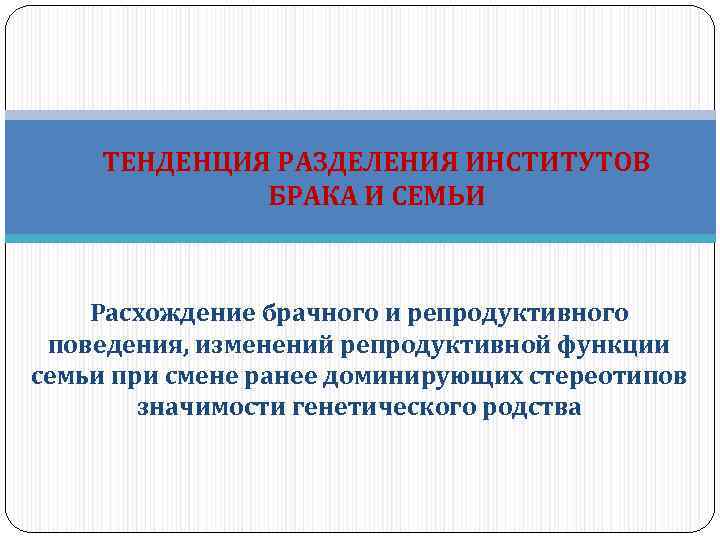 ТЕНДЕНЦИЯ РАЗДЕЛЕНИЯ ИНСТИТУТОВ БРАКА И СЕМЬИ

Расхождение брачного и репродуктивного поведения, изменений репродуктивной функции семьи при смене ранее доминирующих стереотипов значимости генетического родства